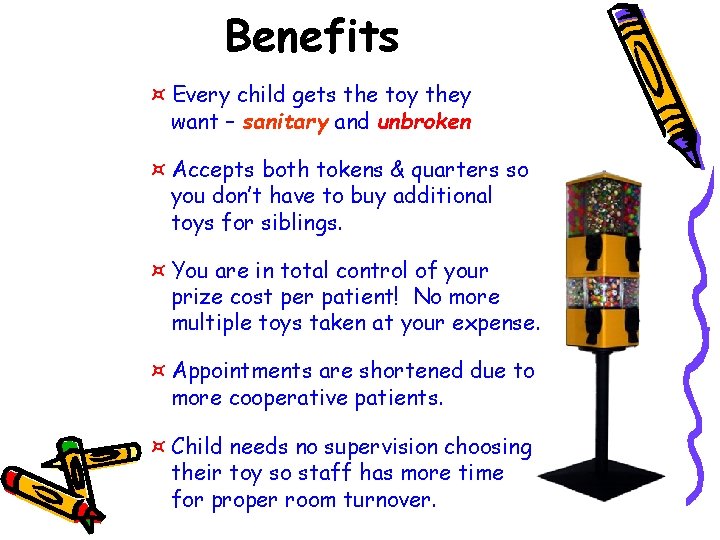 Benefits

¤ Every child gets the toy they want – sanitary and unbroken

¤ Accepts both tokens & quarters so you don't have to buy additional toys for siblings.

¤ You are in total control of your prize cost per patient! No more multiple toys taken at your expense.

¤ Appointments are shortened due to more cooperative patients.

¤ Child needs no supervision choosing their toy so staff has more time for proper room turnover.